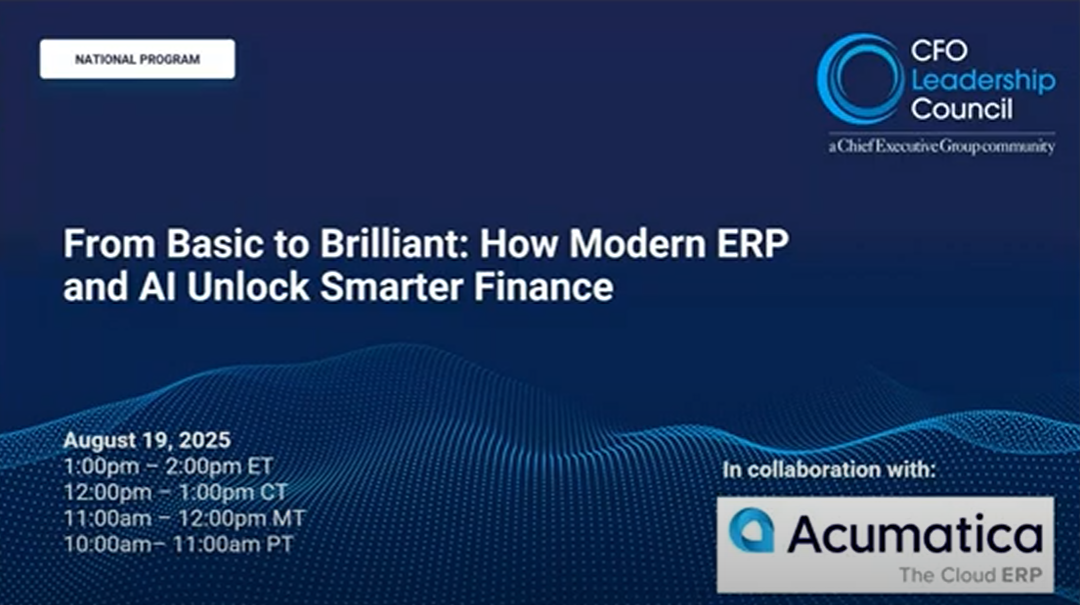 NATIONAL PROGRAM

CFO Leadership Council
a Chief Executive Group community

From Basic to Brilliant: How Modern ERP and AI Unlock Smarter Finance

August 19, 2025
1:00pm – 2:00pm ET
12:00pm – 1:00pm CT
11:00am – 12:00pm MT
10:00am– 11:00am PT

In collaboration with:

Acumatica
The Cloud ERP